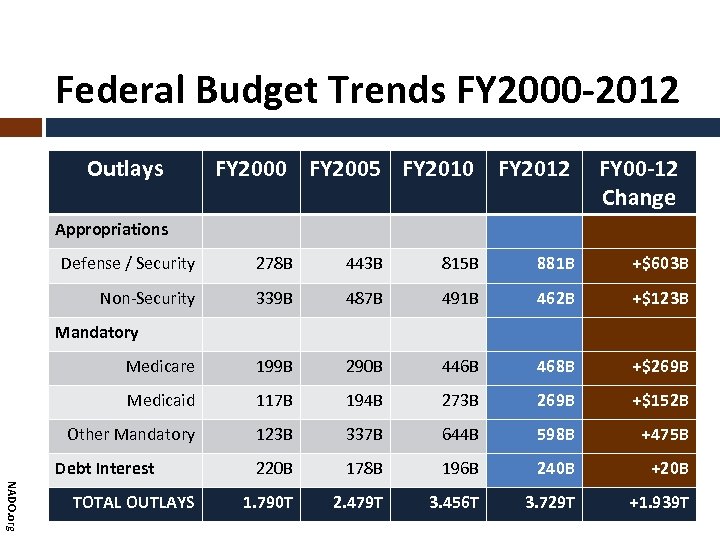 Federal Budget Trends FY2000-2012

| Outlays | FY2000 | FY2005 | FY2010 | FY2012 | FY00-12 Change |
|---|---|---|---|---|---|
| Appropriations | | | | | |
| Defense / Security | 278B | 443B | 815B | 881B | +$603B |
| Non-Security | 339B | 487B | 491B | 462B | +$123B |
| Mandatory | | | | | |
| Medicare | 199B | 290B | 446B | 468B | +$269B |
| Medicaid | 117B | 194B | 273B | 269B | +$152B |
| Other Mandatory | 123B | 337B | 644B | 598B | +475B |
| Debt Interest | 220B | 178B | 196B | 240B | +20B |
| TOTAL OUTLAYS | 1.790T | 2.479T | 3.456T | 3.729T | +1.939T |

NADO.org